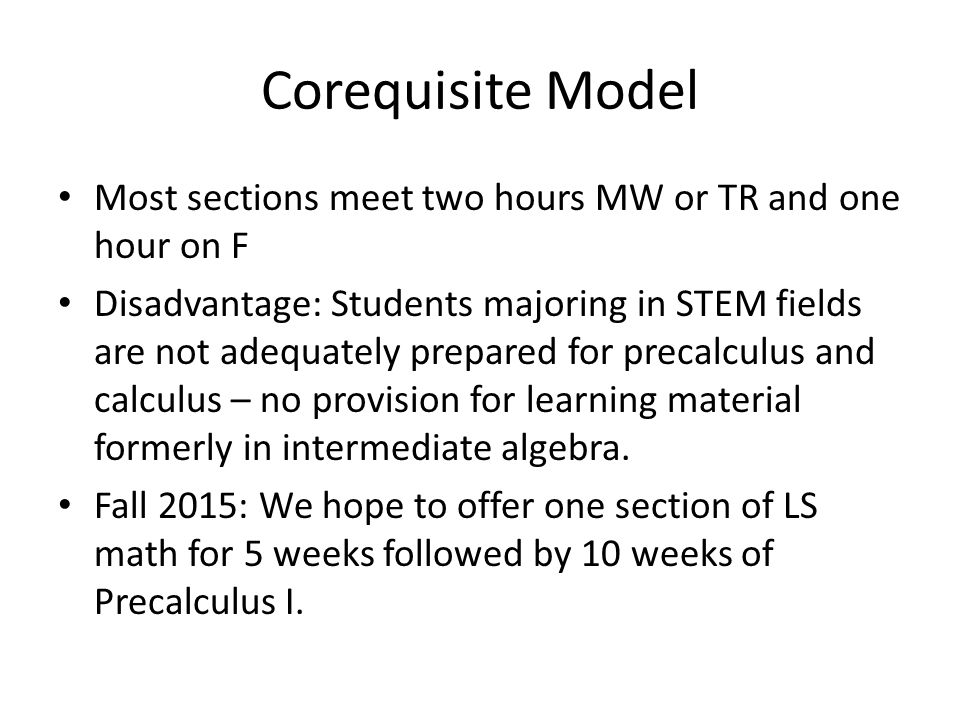 Corequisite Model

• Most sections meet two hours MW or TR and one hour on F
• Disadvantage: Students majoring in STEM fields are not adequately prepared for precalculus and calculus – no provision for learning material formerly in intermediate algebra.
• Fall 2015: We hope to offer one section of LS math for 5 weeks followed by 10 weeks of Precalculus I.